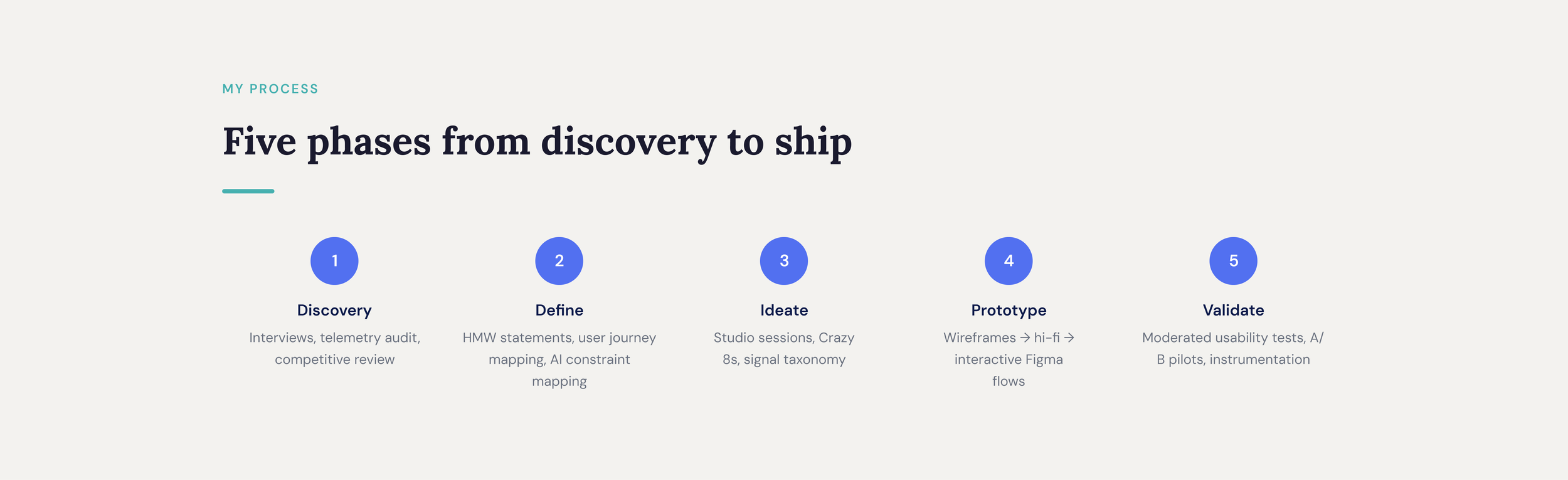 MY PROCESS

Five phases from discovery to ship

1

Discovery

Interviews, telemetry audit, competitive review

2

Define

HMW statements, user journey mapping, AI constraint mapping

3

Ideate

Studio sessions, Crazy 8s, signal taxonomy

4

Prototype

Wireframes → hi-fi → interactive Figma flows

5

Validate

Moderated usability tests, A/B pilots, instrumentation